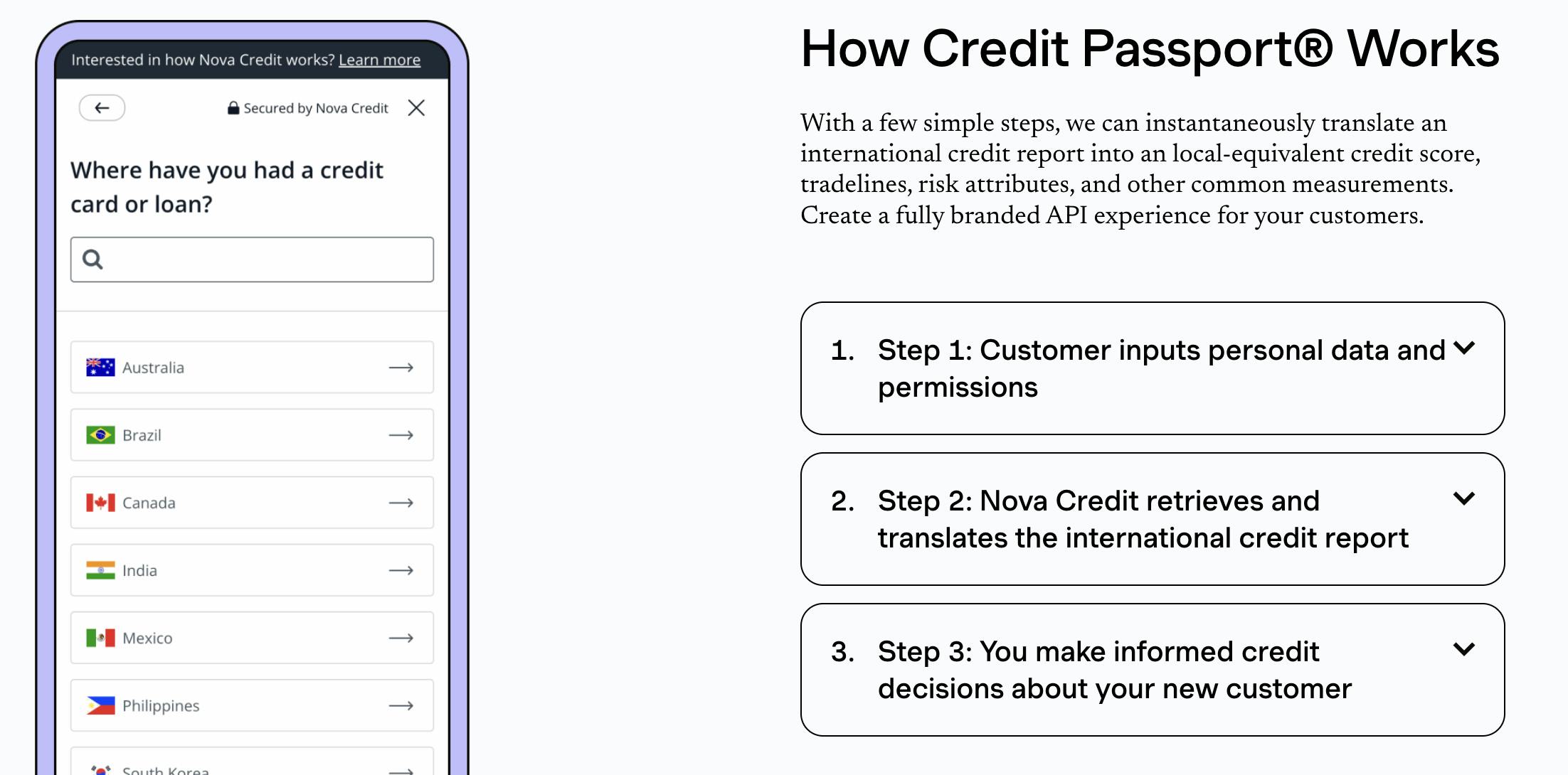 Interested in how Nova Credit works? Learn more

Secured by Nova Credit

Where have you had a credit card or loan?

Australia

Brazil

Canada

India

Mexico

Philippines

South Korea

How Credit Passport® Works

With a few simple steps, we can instantaneously translate an international credit report into an local-equivalent credit score, tradelines, risk attributes, and other common measurements. Create a fully branded API experience for your customers.

1. Step 1: Customer inputs personal data and permissions

2. Step 2: Nova Credit retrieves and translates the international credit report

3. Step 3: You make informed credit decisions about your new customer